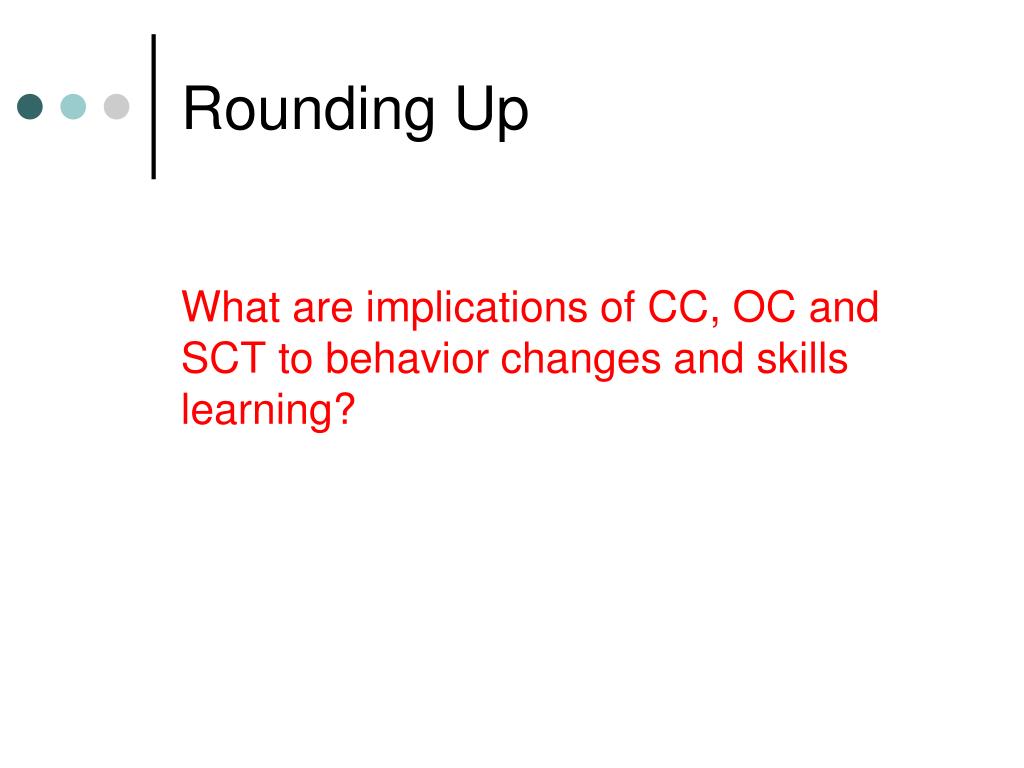 Rounding Up

What are implications of CC, OC and SCT to behavior changes and skills learning?